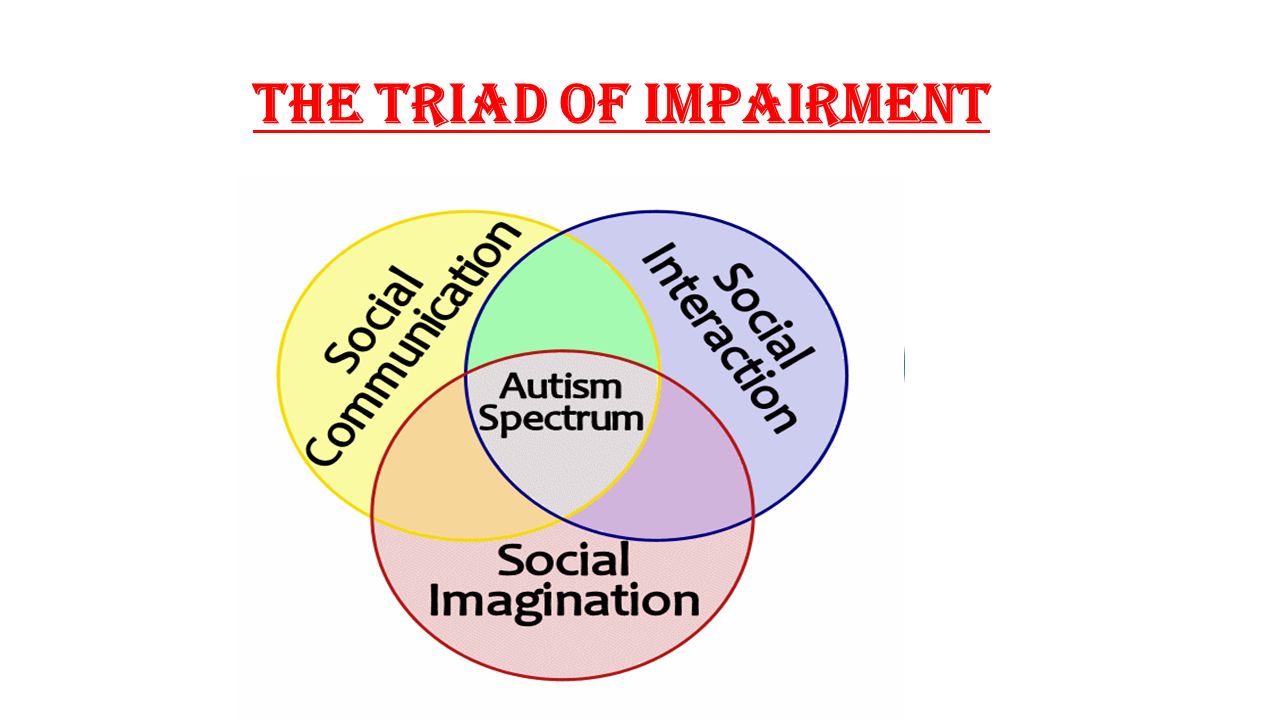 THE TRIAD OF IMPAIRMENT

Social Communication

Social Interaction

Autism Spectrum

Social Imagination